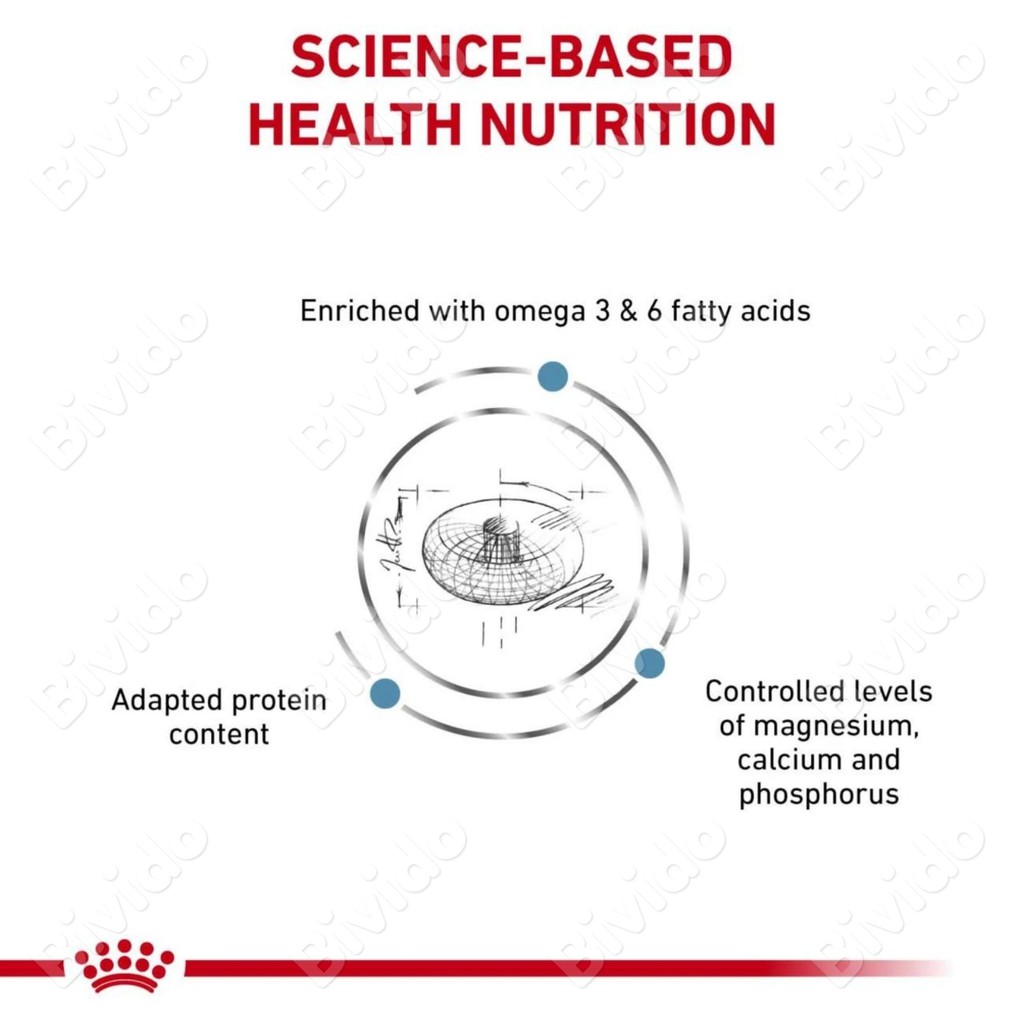 SCIENCE-BASED HEALTH NUTRITION

Enriched with omega 3 & 6 fatty acids

Adapted protein content

Controlled levels of magnesium, calcium and phosphorus

Bivido